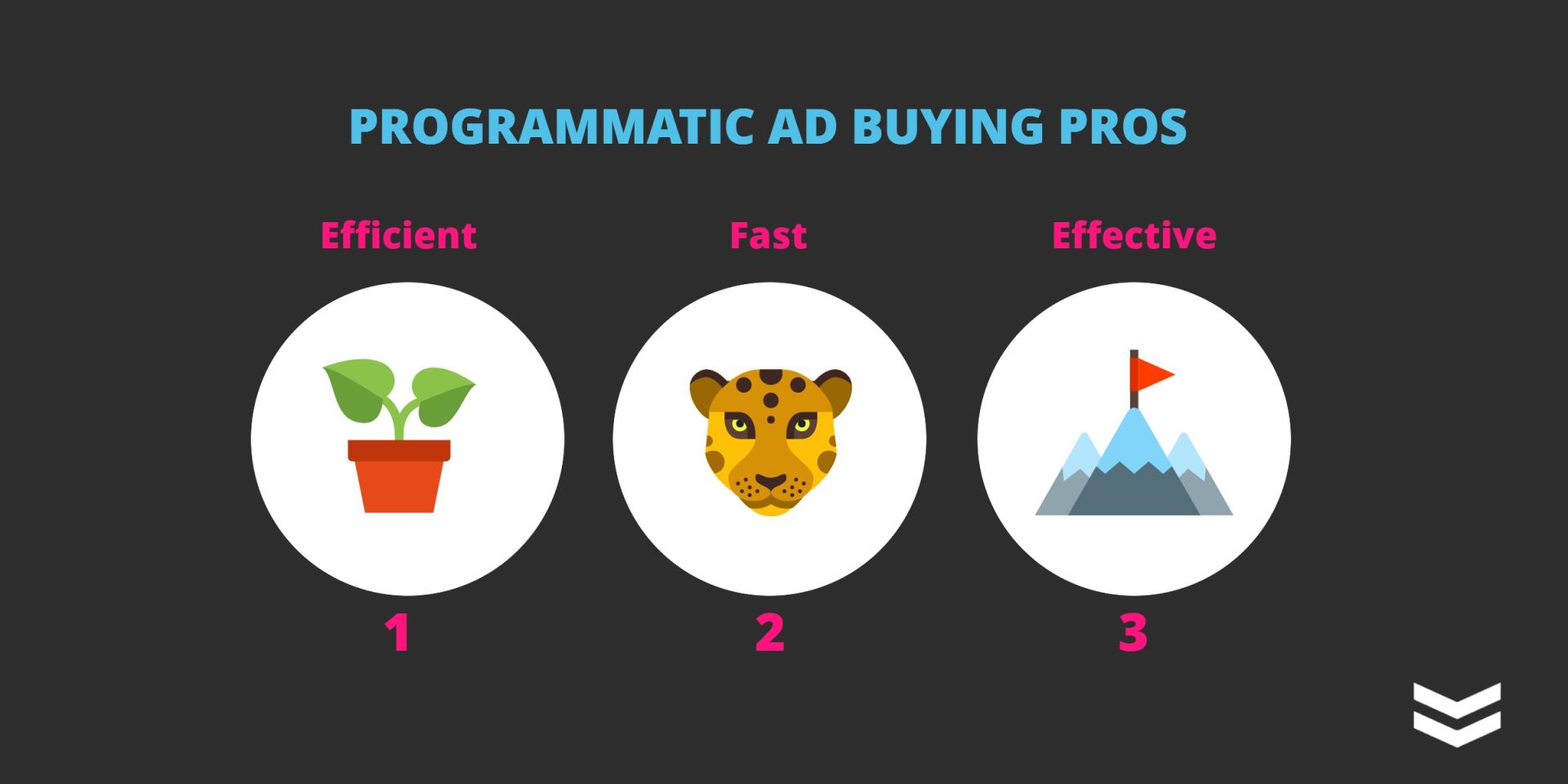 PROGRAMMATIC AD BUYING PROS

Efficient

1

Fast

2

Effective

3